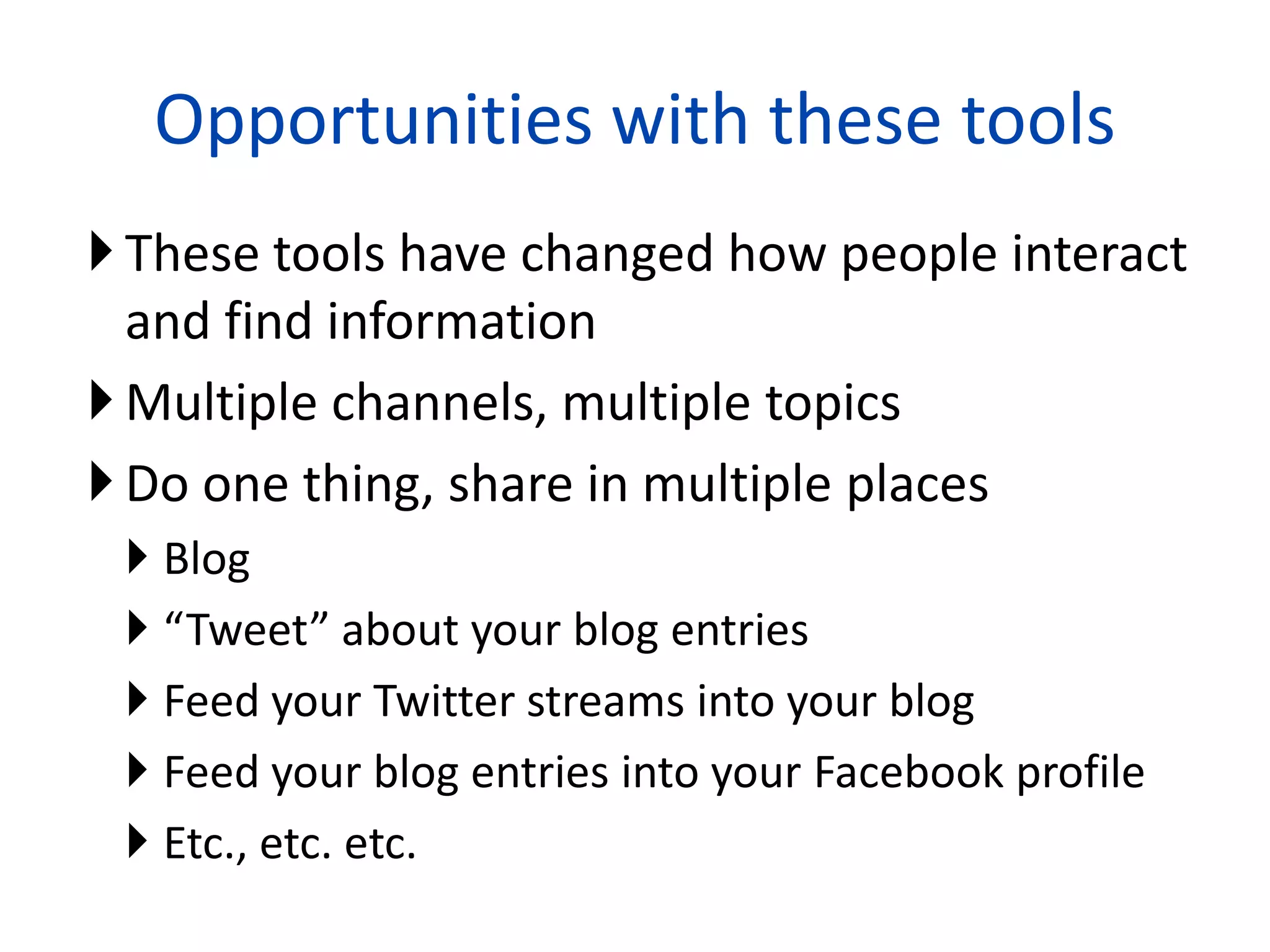 Opportunities with these tools

These tools have changed how people interact and find information

Multiple channels, multiple topics

Do one thing, share in multiple places

Blog

“Tweet” about your blog entries

Feed your Twitter streams into your blog

Feed your blog entries into your Facebook profile

Etc., etc. etc.